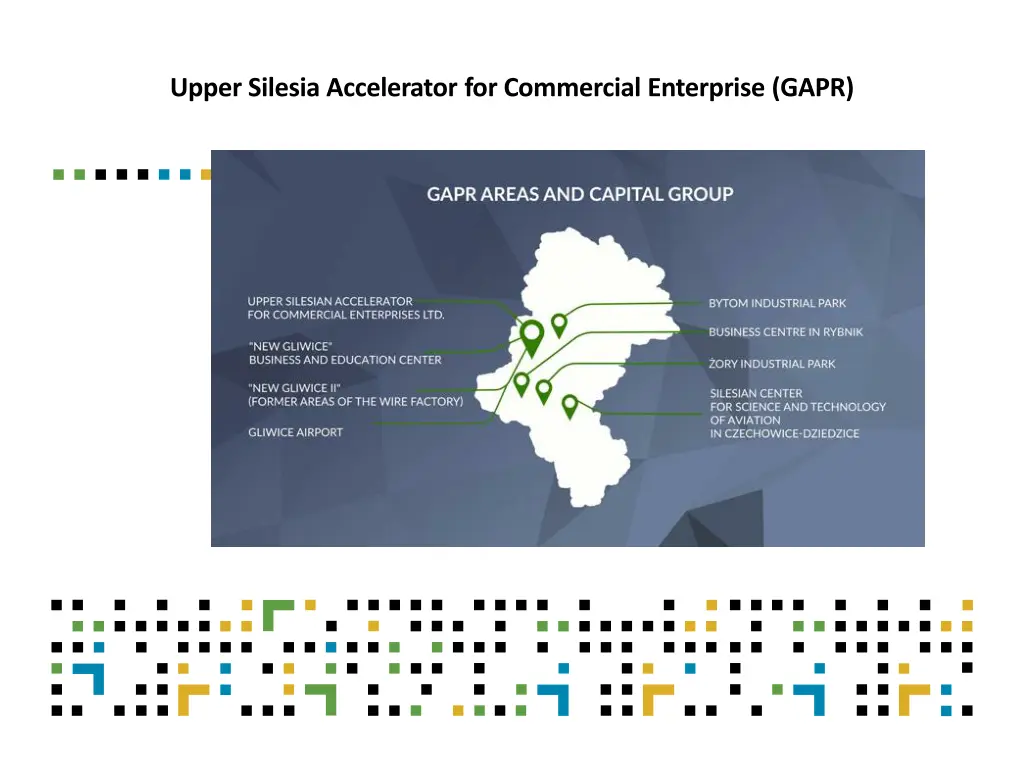 Upper Silesia Accelerator for Commercial Enterprise (GAPR)

GAPR AREAS AND CAPITAL GROUP

UPPER SILESIAN ACCELERATOR FOR COMMERCIAL ENTERPRISES LTD.

"NEW GLIWICE" BUSINESS AND EDUCATION CENTER

"NEW GLIWICE II" (FORMER AREAS OF THE WIRE FACTORY)

GLIWICE AIRPORT

BYTOM INDUSTRIAL PARK

BUSINESS CENTRE IN RYBNIK

ŻORY INDUSTRIAL PARK

SILESIAN CENTER FOR SCIENCE AND TECHNOLOGY OF AVIATION IN CZECHOWICE-DZIEDZICE